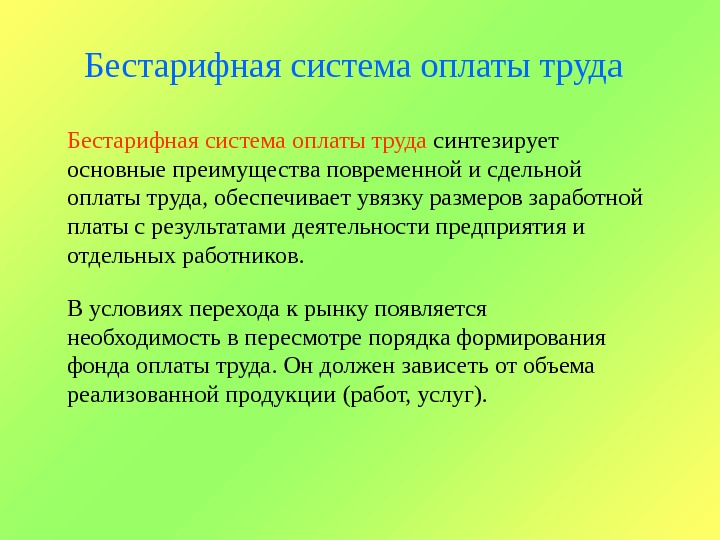 Бестарифная система оплаты труда

Бестарифная система оплаты труда синтезирует основные преимущества повременной и сдельной оплаты труда, обеспечивает увязку размеров заработной платы с результатами деятельности предприятия и отдельных работников.

В условиях перехода к рынку появляется необходимость в пересмотре порядка формирования фонда оплаты труда. Он должен зависеть от объема реализованной продукции (работ, услуг).